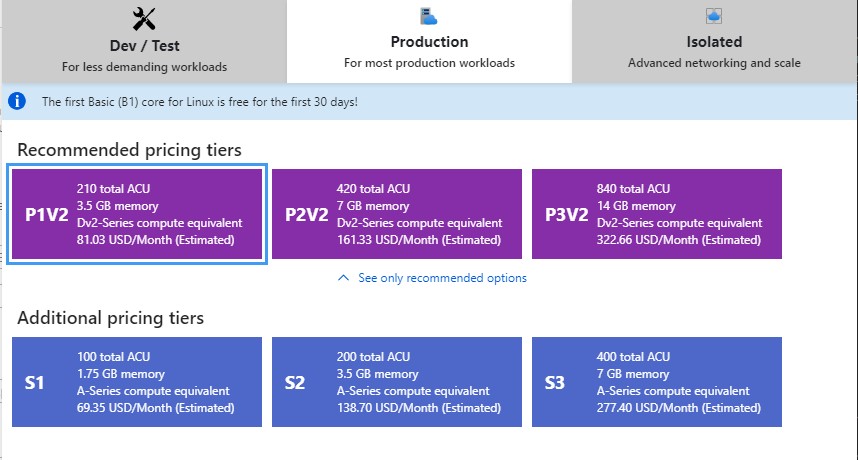 Dev / Test
For less demanding workloads

Production
For most production workloads

Isolated
Advanced networking and scale

The first Basic (B1) core for Linux is free for the first 30 days!

Recommended pricing tiers

P1V2
210 total ACU
3.5 GB memory
Dv2-Series compute equivalent
81.03 USD/Month (Estimated)

P2V2
420 total ACU
7 GB memory
Dv2-Series compute equivalent
161.33 USD/Month (Estimated)

P3V2
840 total ACU
14 GB memory
Dv2-Series compute equivalent
322.66 USD/Month (Estimated)

See only recommended options

Additional pricing tiers

S1
100 total ACU
1.75 GB memory
A-Series compute equivalent
69.35 USD/Month (Estimated)

S2
200 total ACU
3.5 GB memory
A-Series compute equivalent
138.70 USD/Month (Estimated)

S3
400 total ACU
7 GB memory
A-Series compute equivalent
277.40 USD/Month (Estimated)